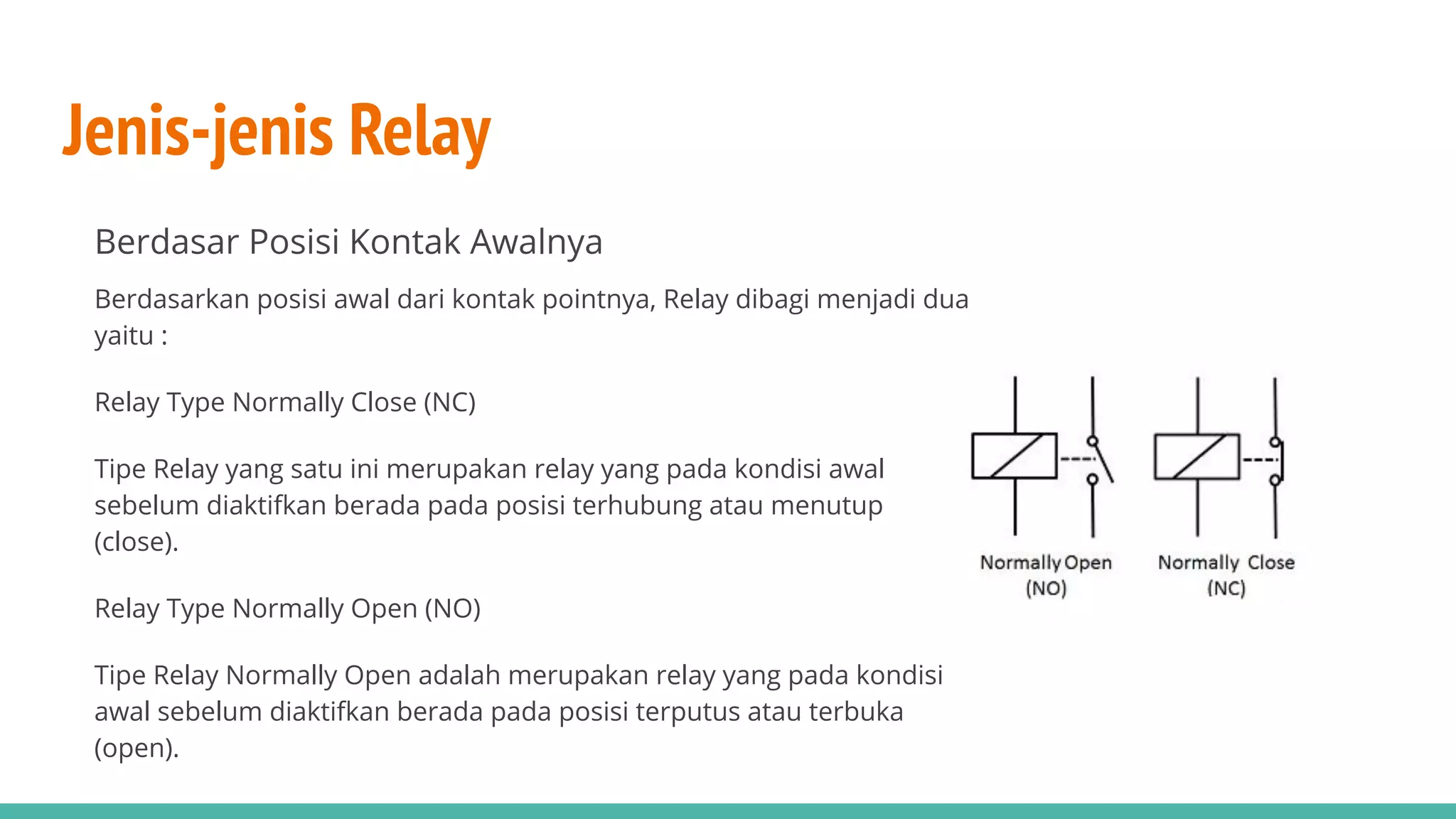 Jenis-jenis Relay

Berdasar Posisi Kontak Awalnya

Berdasarkan posisi awal dari kontak pointnya, Relay dibagi menjadi dua yaitu :

Relay Type Normally Close (NC)

Tipe Relay yang satu ini merupakan relay yang pada kondisi awal sebelum diaktifkan berada pada posisi terhubung atau menutup (close).

Relay Type Normally Open (NO)

Tipe Relay Normally Open adalah merupakan relay yang pada kondisi awal sebelum diaktifkan berada pada posisi terputus atau terbuka (open).

Normally Open (NO)

Normally Close (NC)